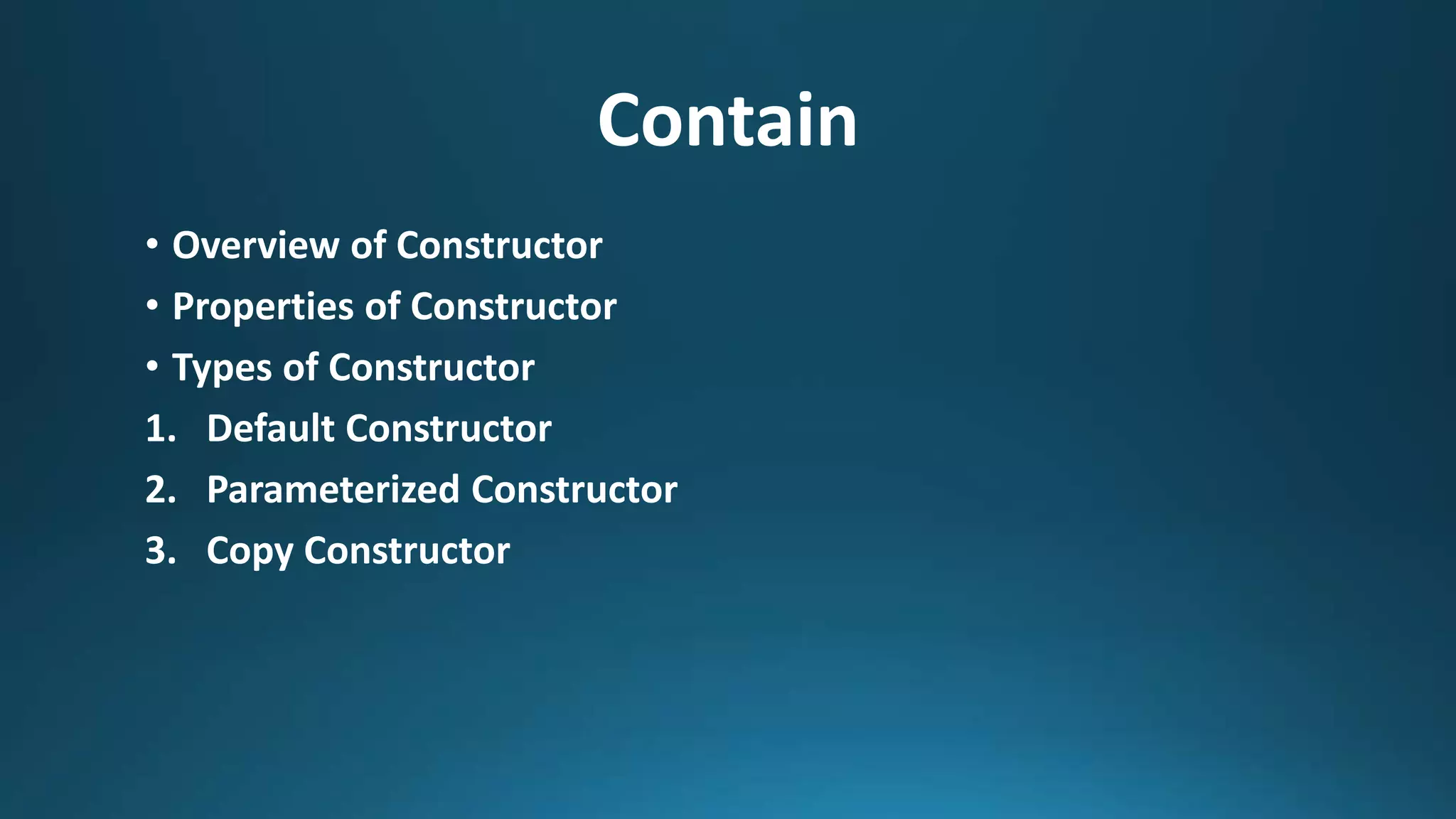 Contain

• Overview of Constructor
• Properties of Constructor
• Types of Constructor
1. Default Constructor
2. Parameterized Constructor
3. Copy Constructor